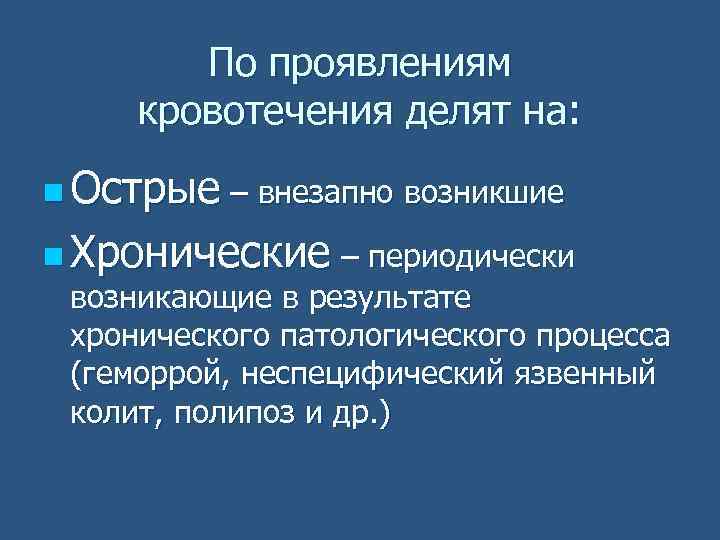 По проявлениям кровотечения делят на:

Острые – внезапно возникшие

Хронические – периодически возникающие в результате хронического патологического процесса (геморрой, неспецифический язвенный колит, полипоз и др.)